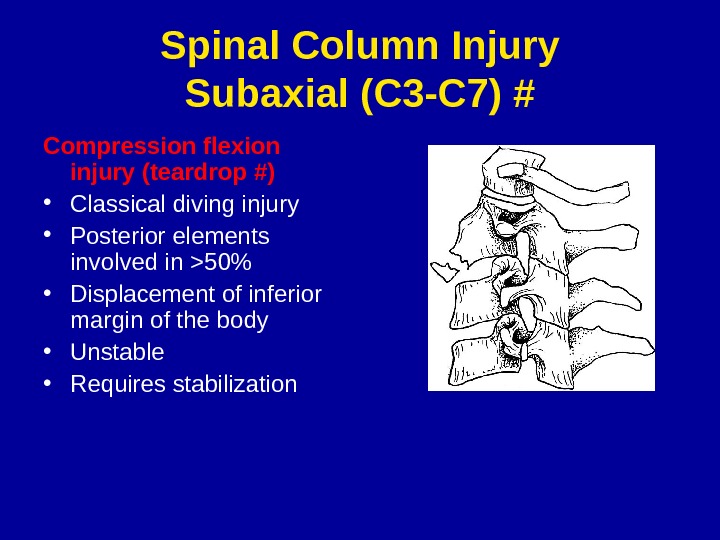 Spinal Column Injury
Subaxial (C3-C7) #

Compression flexion injury (teardrop #)

• Classical diving injury
• Posterior elements involved in >50%
• Displacement of inferior margin of the body
• Unstable
• Requires stabilization